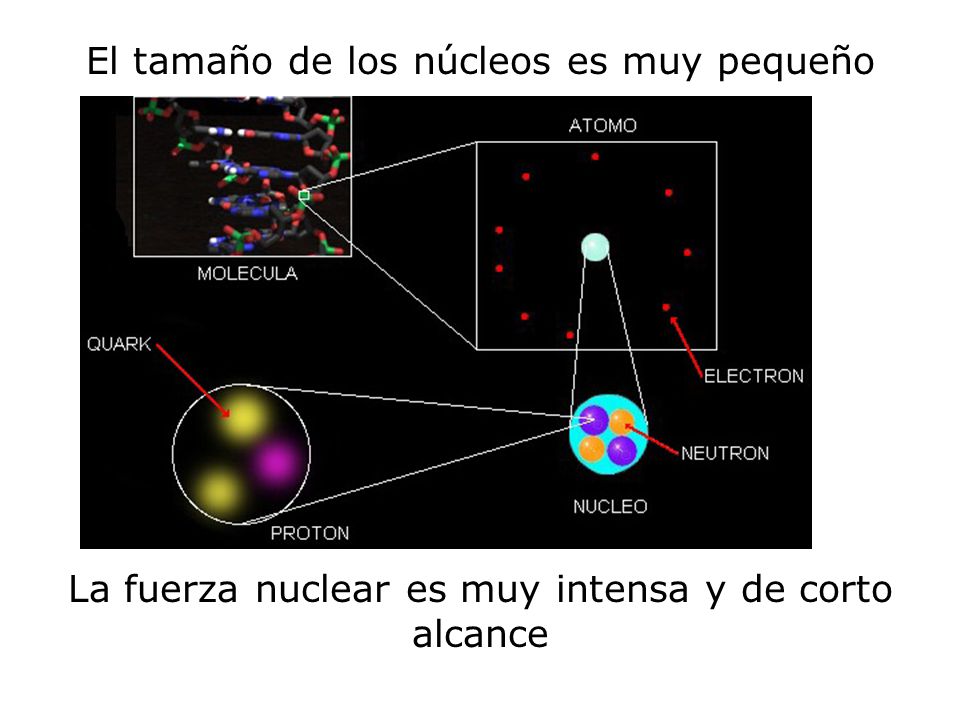 El tamaño de los núcleos es muy pequeño

ATOMO

MOLECULA

QUARK

ELECTRON

NEUTRON

NUCLEO

PROTON

La fuerza nuclear es muy intensa y de corto alcance